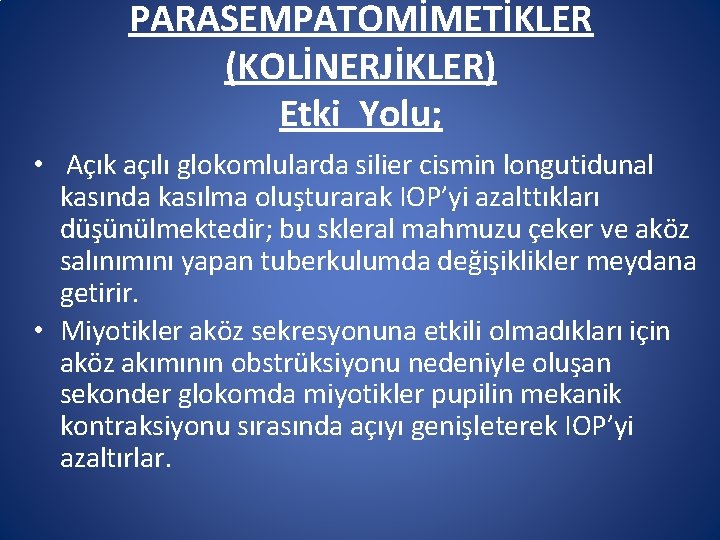 PARASEMPATOMİMETİKLER (KOLİNERJİKLER)
Etki Yolu;

• Açık açılı glokomlularda silier cismin longutidunal kasında kasılma oluşturarak IOP'yi azalttıkları düşünülmektedir; bu skleral mahmuzu çeker ve aköz salınımını yapan tuberkulumda değişiklikler meydana getirir.
• Miyotikler aköz sekresyonuna etkili olmadıkları için aköz akımının obstrüksiyonu nedeniyle oluşan sekonder glokomda miyotikler pupilin mekanik kontraksiyonu sırasında açıyı genişleterek IOP'yi azaltırlar.